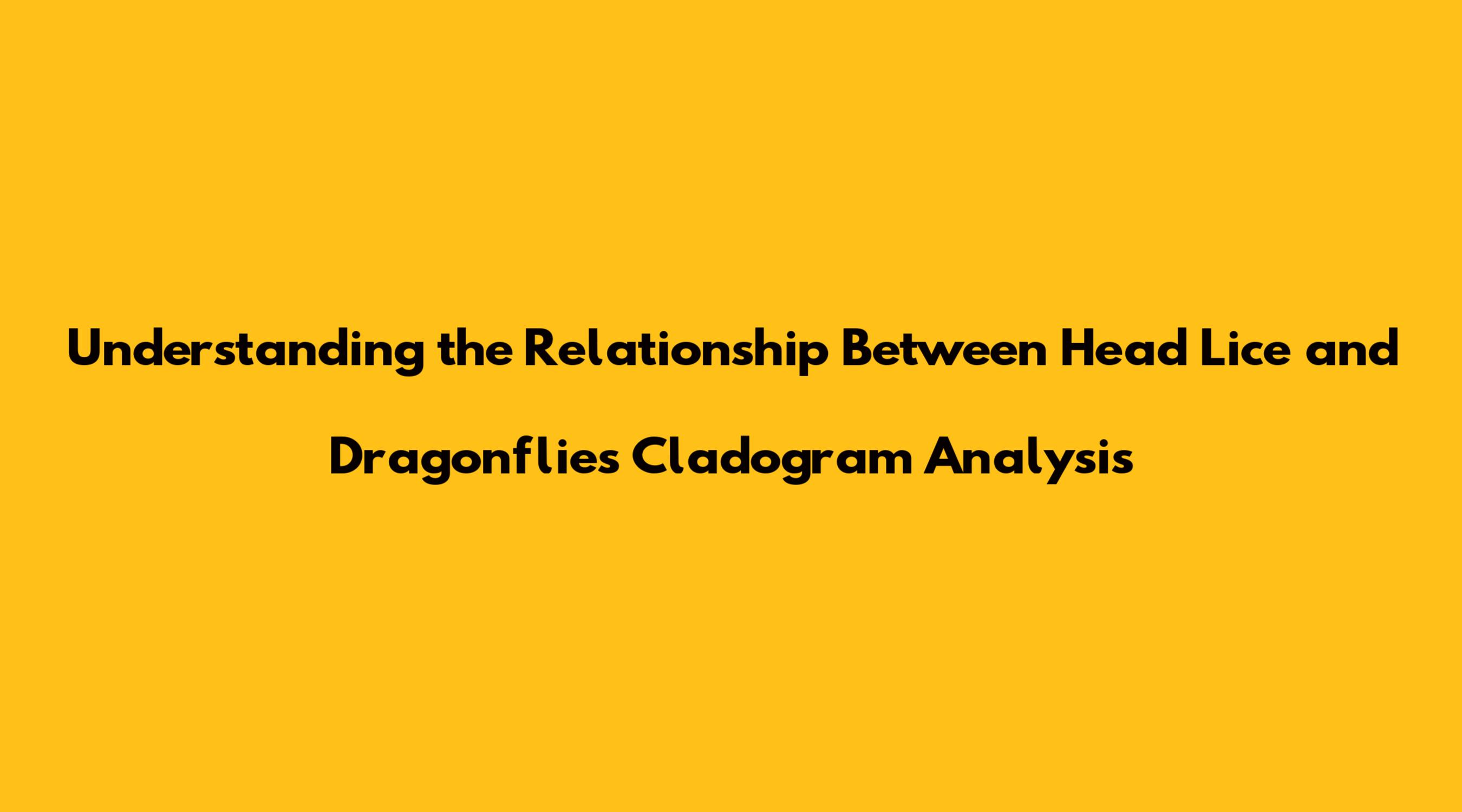 Understanding the Relationship Between Head Lice and Dragonflies Cladogram Analysis